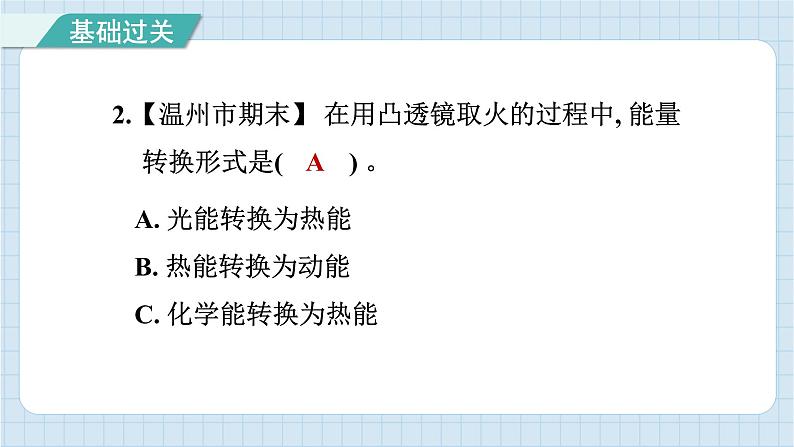 基础过关

2.【温州市期末】 在用凸透镜取火的过程中, 能量转换形式是( A ) 。

A. 光能转换为热能

B. 热能转换为动能

C. 化学能转换为热能